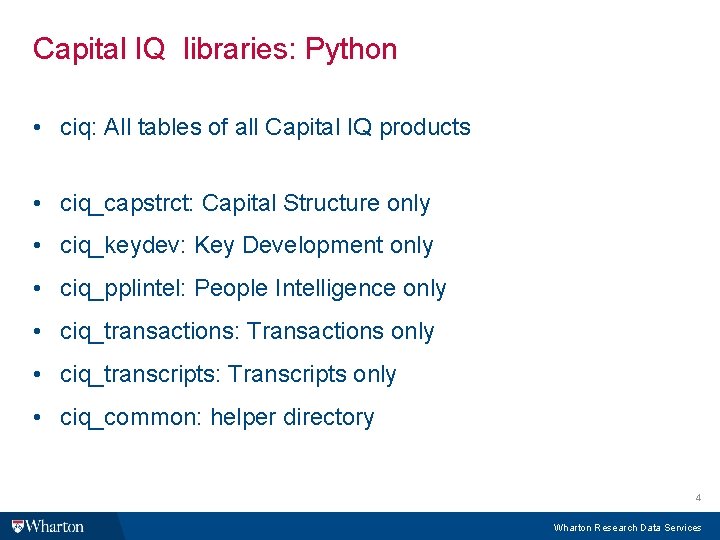 Capital IQ  libraries: Python

• ciq: All tables of all Capital IQ products

• ciq_capstrct: Capital Structure only
• ciq_keydev: Key Development only
• ciq_pplintel: People Intelligence only
• ciq_transactions: Transactions only
• ciq_transcripts: Transcripts only
• ciq_common: helper directory

4

Wharton

Wharton Research Data Services